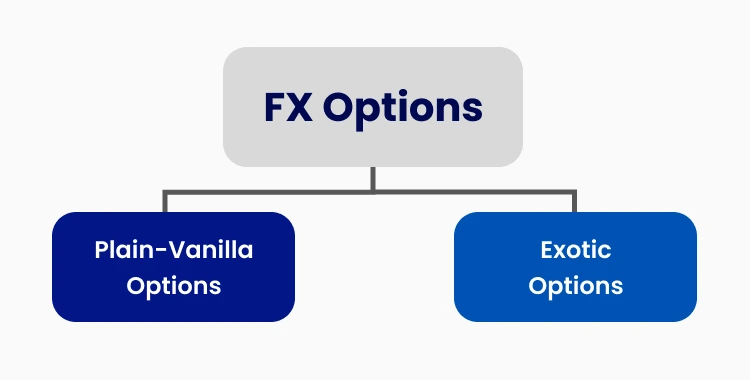 FX Options

Plain-Vanilla Options

Exotic Options